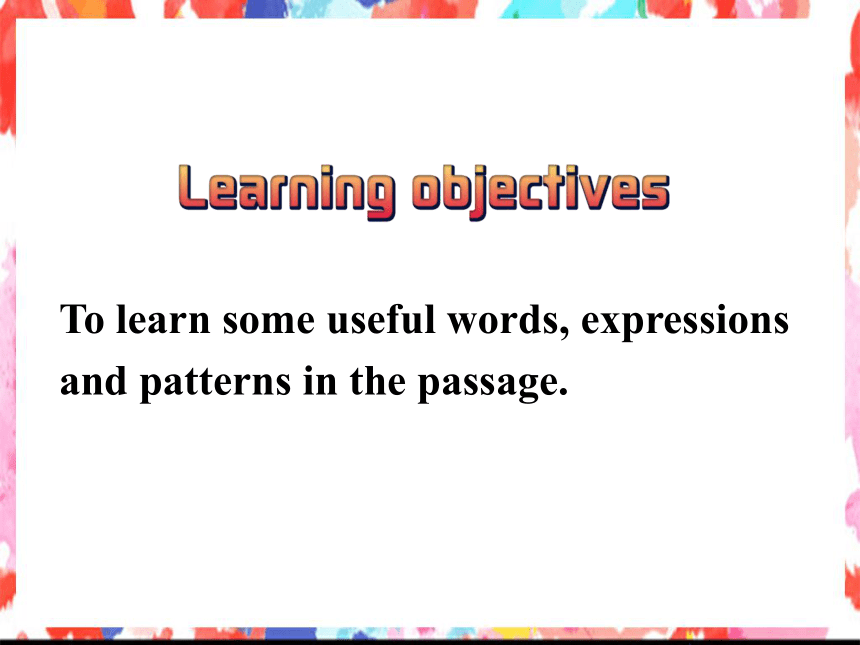 Learning objectives

To learn some useful words, expressions and patterns in the passage.